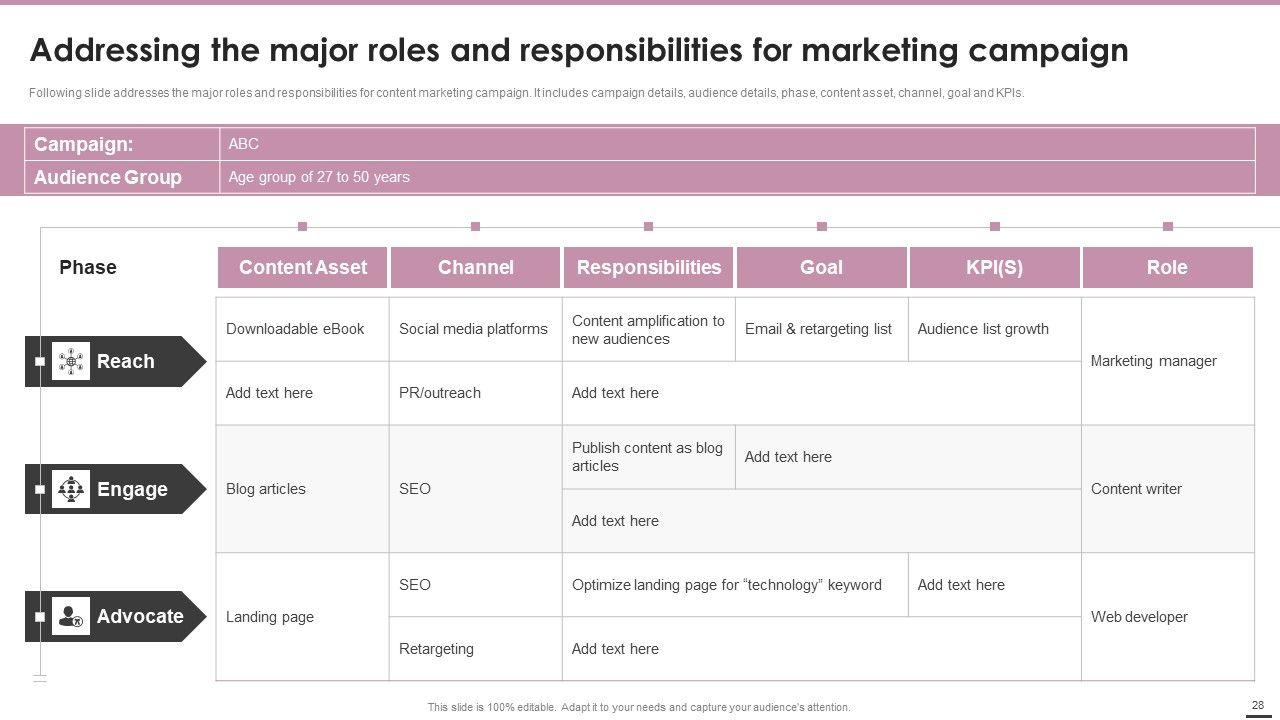 Addressing the major roles and responsibilities for marketing campaign

Following slide addresses the major roles and responsibilities for content marketing campaign. It includes campaign details, audience details, phase, content asset, channel, goal and KPIs.

| Campaign: | ABC |
|---|---|
| Audience Group | Age group of 27 to 50 years |

| Phase | Content Asset | Channel | Responsibilities | Goal | KPI(S) | Role |
|---|---|---|---|---|---|---|
| Reach | Downloadable eBook | Social media platforms | Content amplification to new audiences | Email & retargeting list | Audience list growth | Marketing manager |
| | Add text here | PR/outreach | Add text here | | | |
| Engage | Blog articles | SEO | Publish content as blog articles | Add text here | | Content writer |
| | | | Add text here | | | |
| Advocate | Landing page | SEO | Optimize landing page for “technology” keyword | | Add text here | Web developer |
| | | Retargeting | Add text here | | | |

This slide is 100% editable. Adapt it to your needs and capture your audience's attention.

28